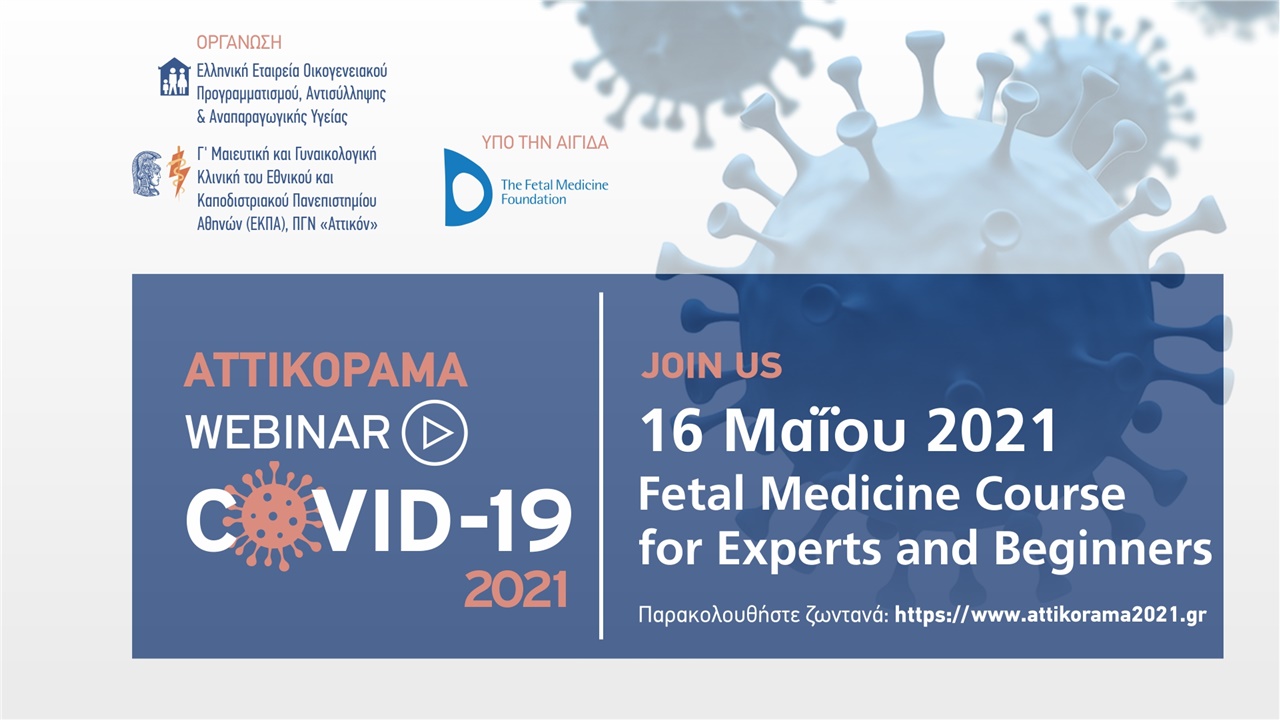 ΟΡΓΑΝΩΣΗ

Ελληνική Εταιρεία Οικογενειακού Προγραμματισμού, Αντισύλληψης & Αναπαραγωγικής Υγείας

Γ' Μαιευτική και Γυναικολογική Κλινική του Εθνικού και Καποδιστριακού Πανεπιστημίου Αθηνών (ΕΚΠΑ), ΠΓΝ «Αττικόν»

ΥΠΟ ΤΗΝ ΑΙΓΙΔΑ

The Fetal Medicine Foundation

ΑΤΤΙΚΟΡΑΜΑ
WEBINAR
COVID-19
2021

JOIN US
16 Μαΐου 2021
Fetal Medicine Course for Experts and Beginners

Παρακολουθήστε ζωντανά: https://www.attikorama2021.gr